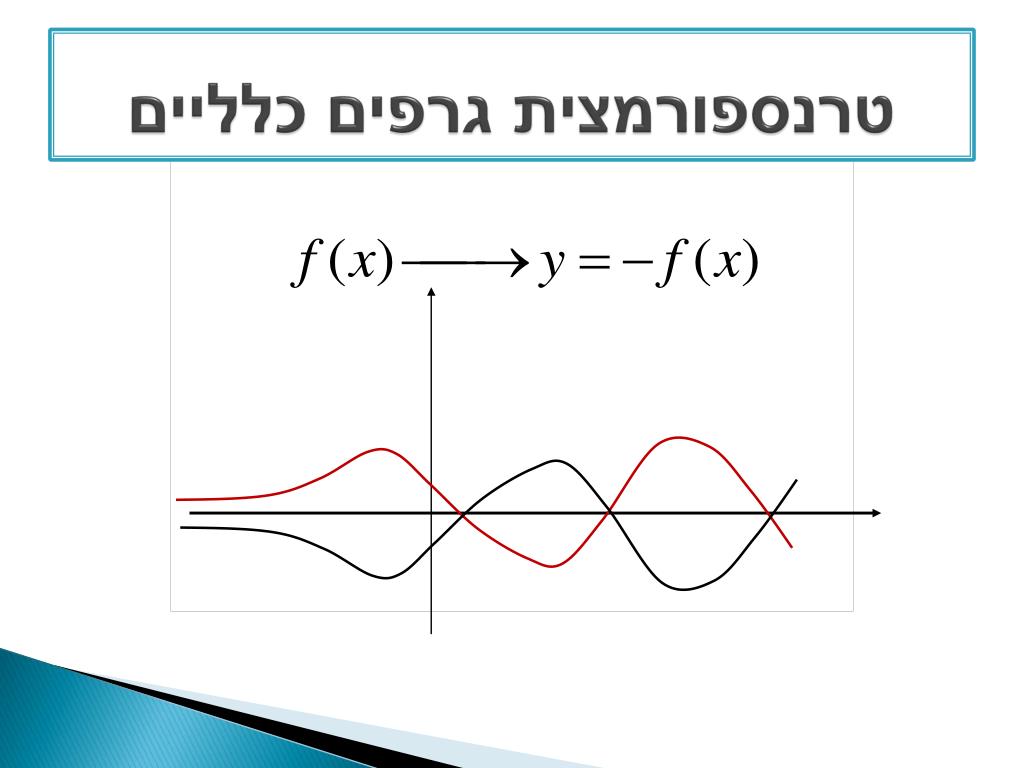 טרנספורמצית גרפים כלליים

$f(x) \longrightarrow y = -f(x)$